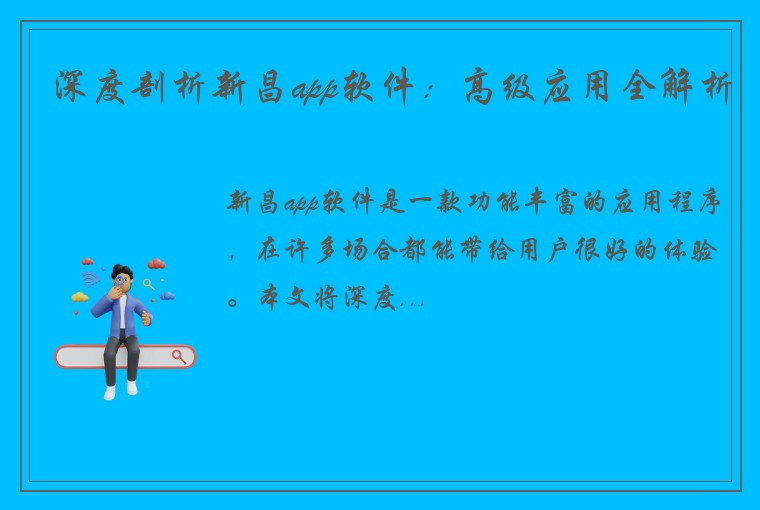 深度剖析新昌app软件：高级应用全解析

新昌app软件是一款功能丰富的应用程序，在许多场合都能带给用户很好的体验。本文将深度...